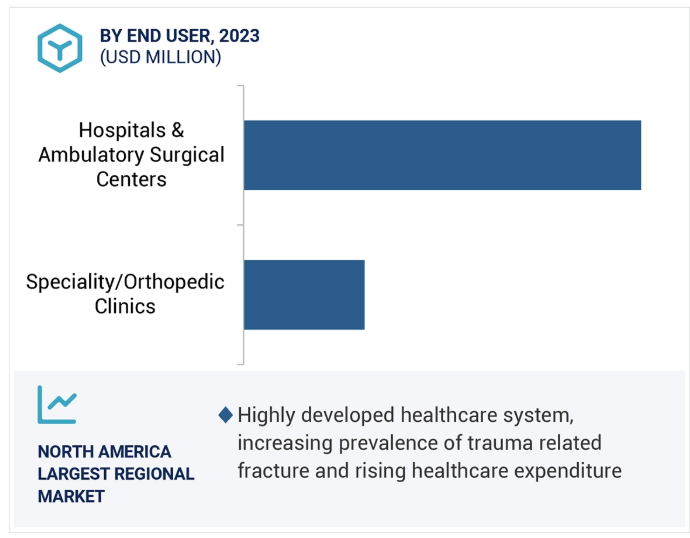 BY END USER, 2023
(USD MILLION)

Hospitals & Ambulatory Surgical Centers

Speciality/Orthopedic Clinics

NORTH AMERICA LARGEST REGIONAL MARKET

Highly developed healthcare system, increasing prevalence of trauma related fracture and rising healthcare expenditure